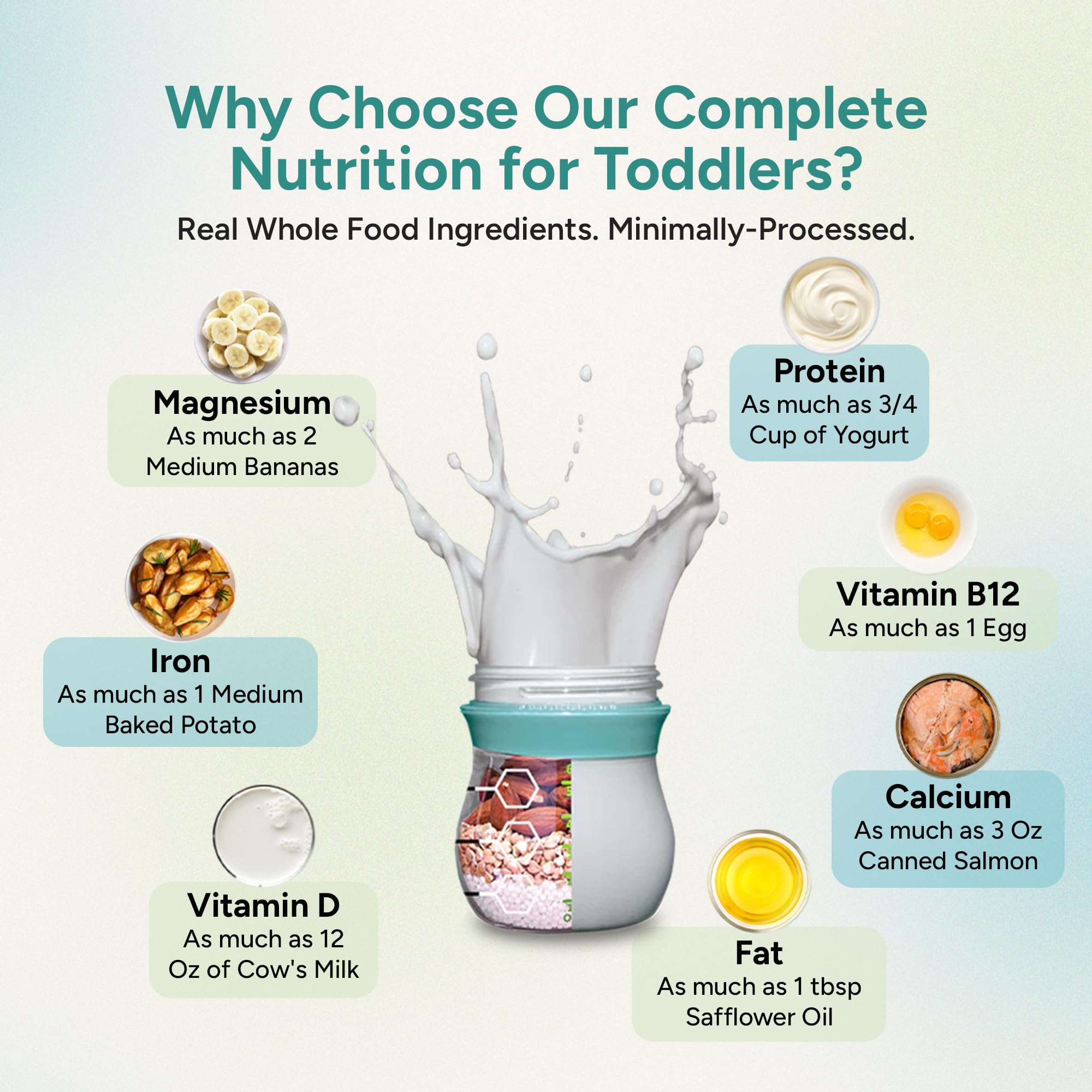 Why Choose Our Complete Nutrition for Toddlers?

Real Whole Food Ingredients. Minimally-Processed.

Magnesium
As much as 2 Medium Bananas

Iron
As much as 1 Medium Baked Potato

Vitamin D
As much as 12 Oz of Cow's Milk

Protein
As much as 3/4 Cup of Yogurt

Vitamin B12
As much as 1 Egg

Calcium
As much as 3 Oz Canned Salmon

Fat
As much as 1 tbsp Safflower Oil